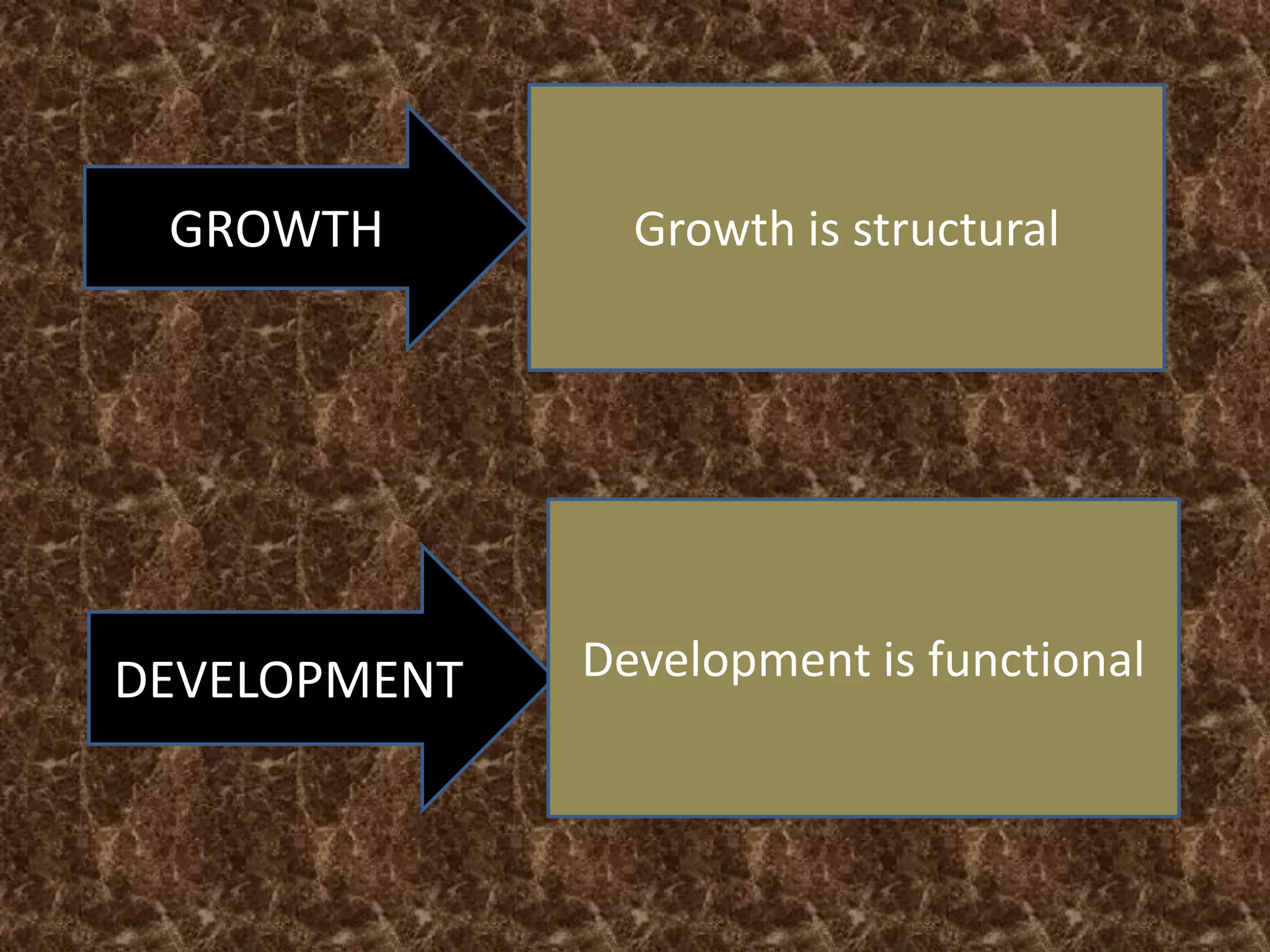 GROWTH

Growth is structural

DEVELOPMENT

Development is functional